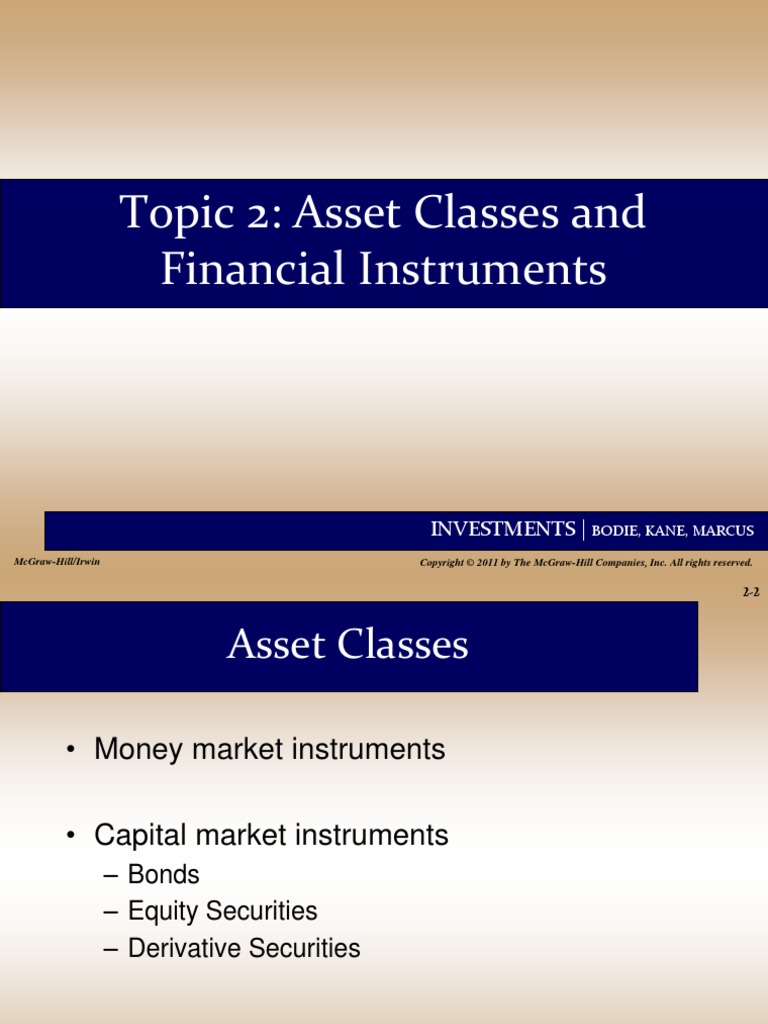 Topic 2: Asset Classes and Financial Instruments

INVESTMENTS | BODIE, KANE, MARCUS

McGraw-Hill/Irwin

Copyright © 2011 by The McGraw-Hill Companies, Inc. All rights reserved.

2-2

Asset Classes

• Money market instruments

• Capital market instruments
– Bonds
– Equity Securities
– Derivative Securities